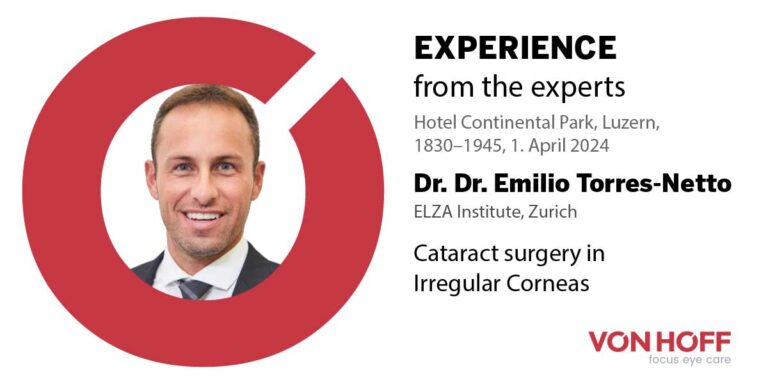 EXPERIENCE
from the experts

Hotel Continental Park, Luzern, 1830–1945, 1. April 2024

Dr. Dr. Emilio Torres-Netto

ELZA Institute, Zurich

Cataract surgery in Irregular Corneas

VON HOFF
focus eye care